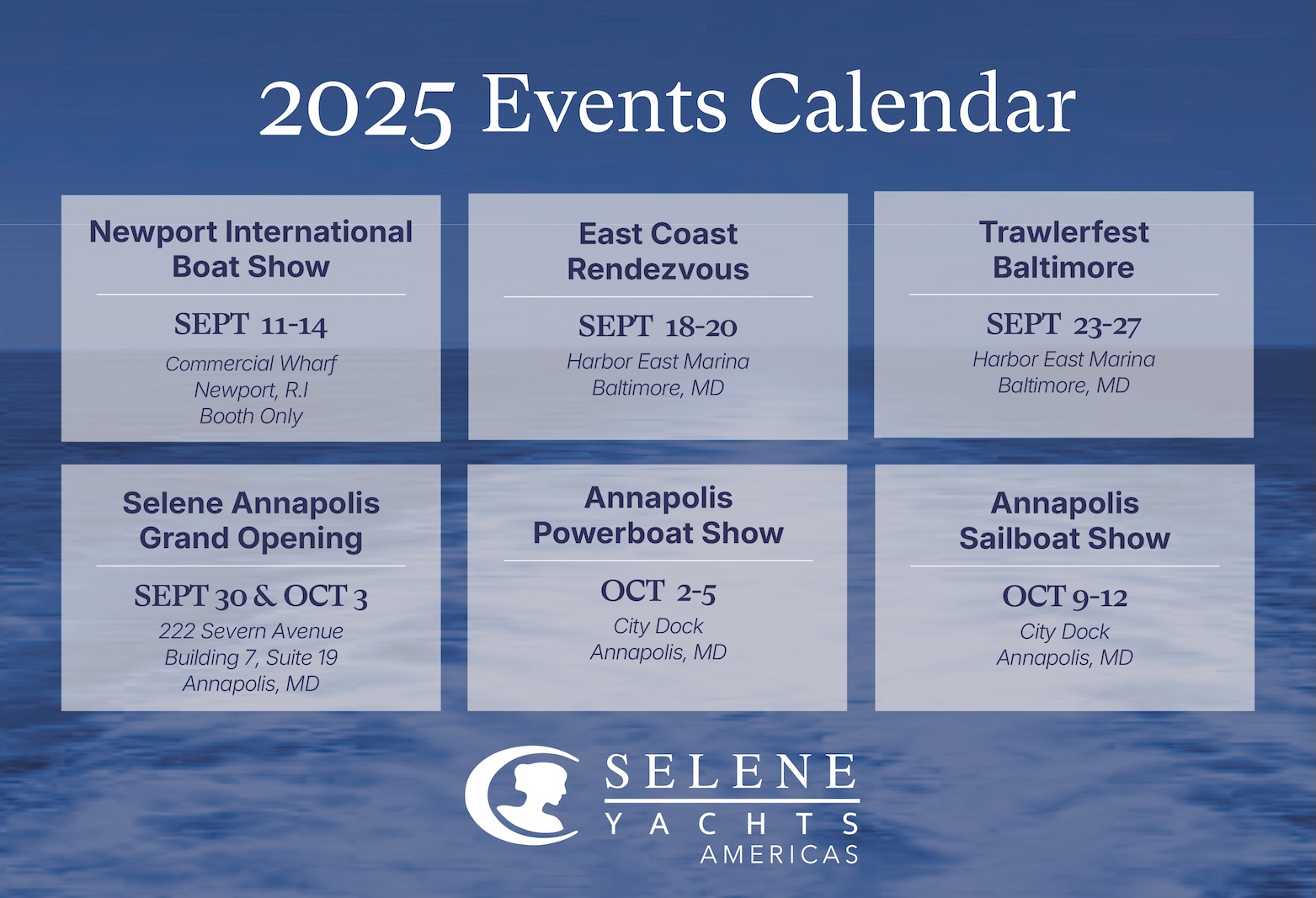 2025 Events Calendar

Newport International Boat Show

SEPT 11-14

Commercial Wharf
Newport, R.I
Booth Only

East Coast Rendezvous

SEPT 18-20

Harbor East Marina
Baltimore, MD

Trawlerfest Baltimore

SEPT 23-27

Harbor East Marina
Baltimore, MD

Selene Annapolis Grand Opening

SEPT 30 & OCT 3

222 Severn Avenue
Building 7, Suite 19
Annapolis, MD

Annapolis Powerboat Show

OCT 2-5

City Dock
Annapolis, MD

Annapolis Sailboat Show

OCT 9-12

City Dock
Annapolis, MD

SELENE
YACHTS
AMERICAS